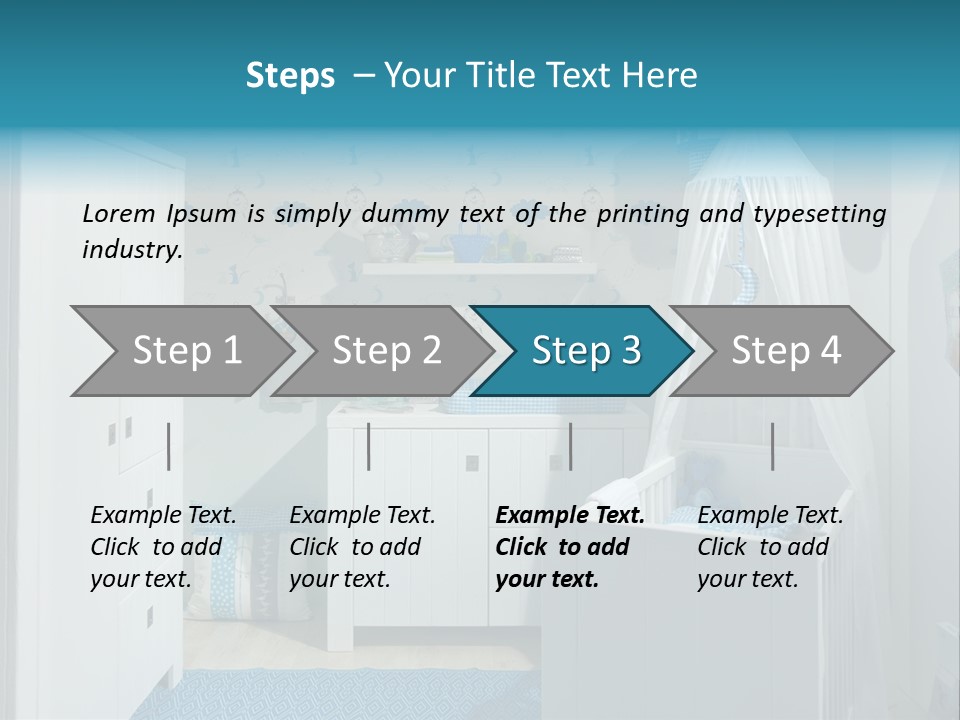 Steps – Your Title Text Here

Lorem Ipsum is simply dummy text of the printing and typesetting industry.

Step 1

Step 2

Step 3

Step 4

Example Text. Click to add your text.

Example Text. Click to add your text.

Example Text. Click to add your text.

Example Text. Click to add your text.